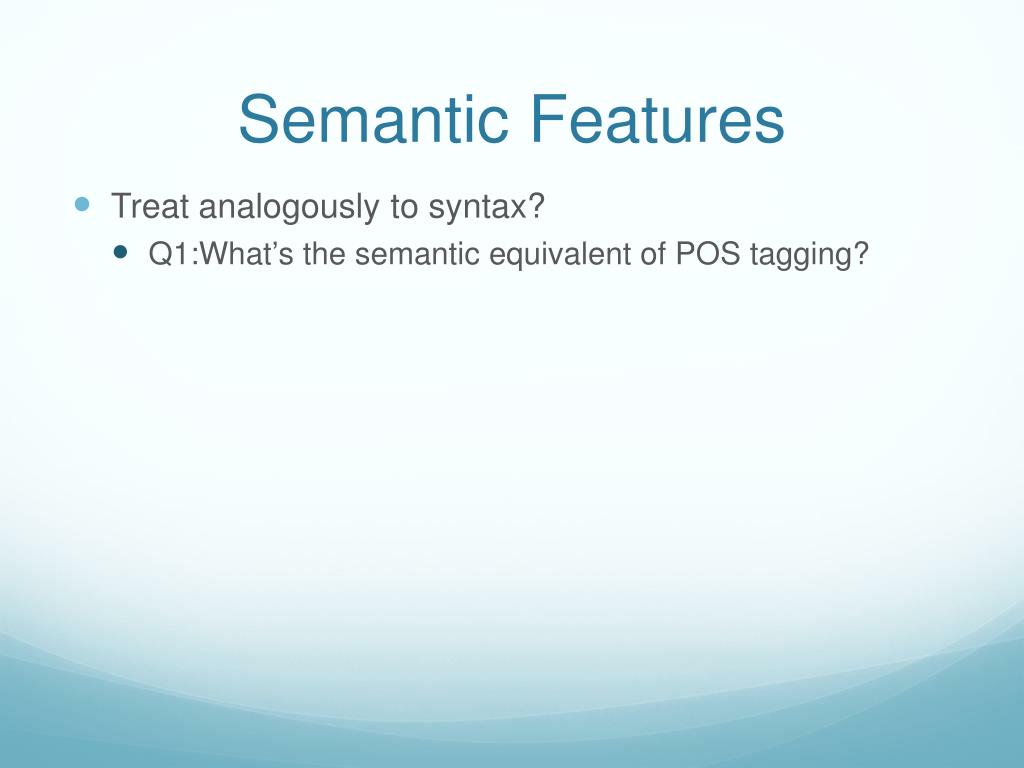 Semantic Features

Treat analogously to syntax?

Q1:What’s the semantic equivalent of POS tagging?